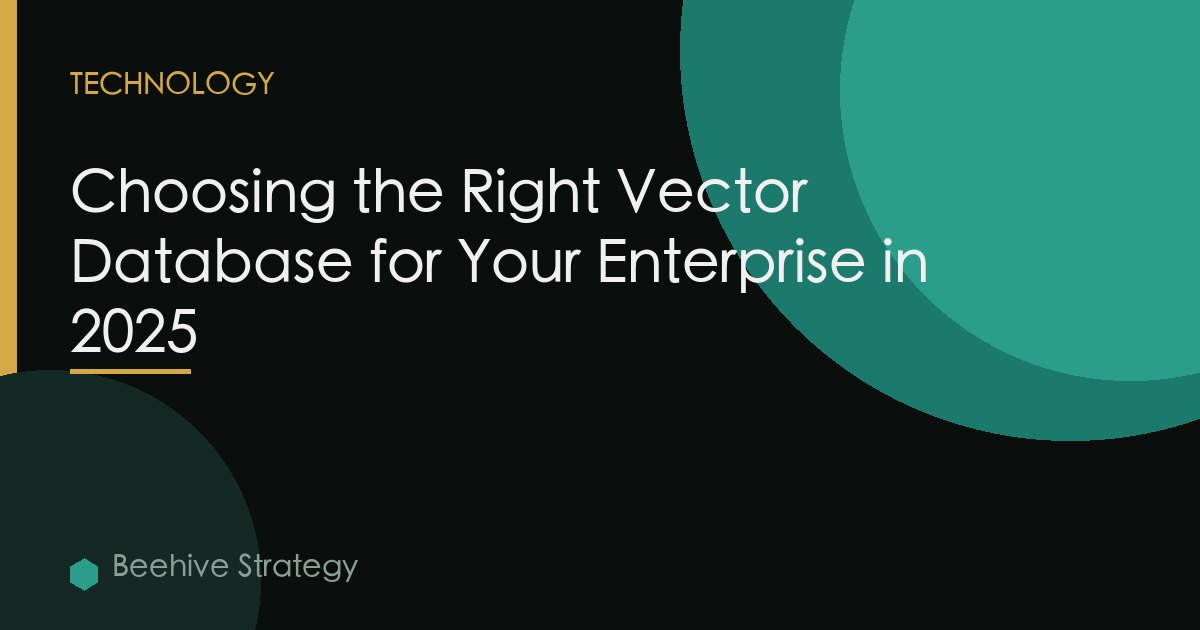 TECHNOLOGY

Choosing the Right Vector Database for Your Enterprise in 2025

Beehive Strategy